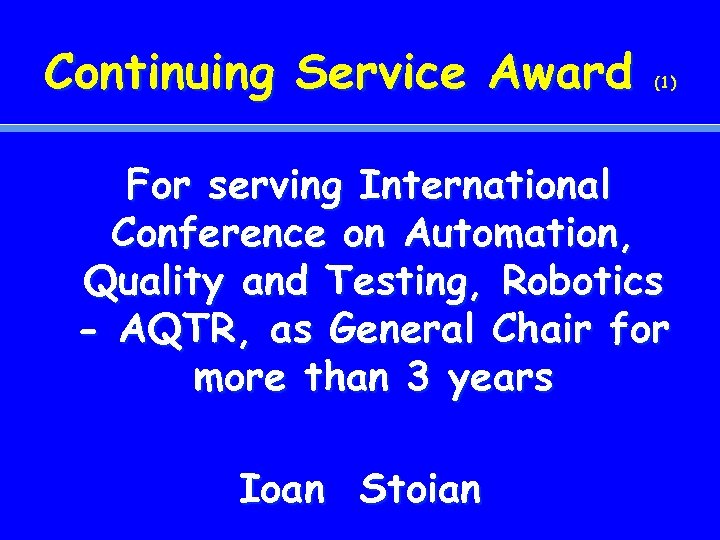 Continuing Service Award (1)

For serving International Conference on Automation, Quality and Testing, Robotics - AQTR, as General Chair for more than 3 years

Ioan Stoian